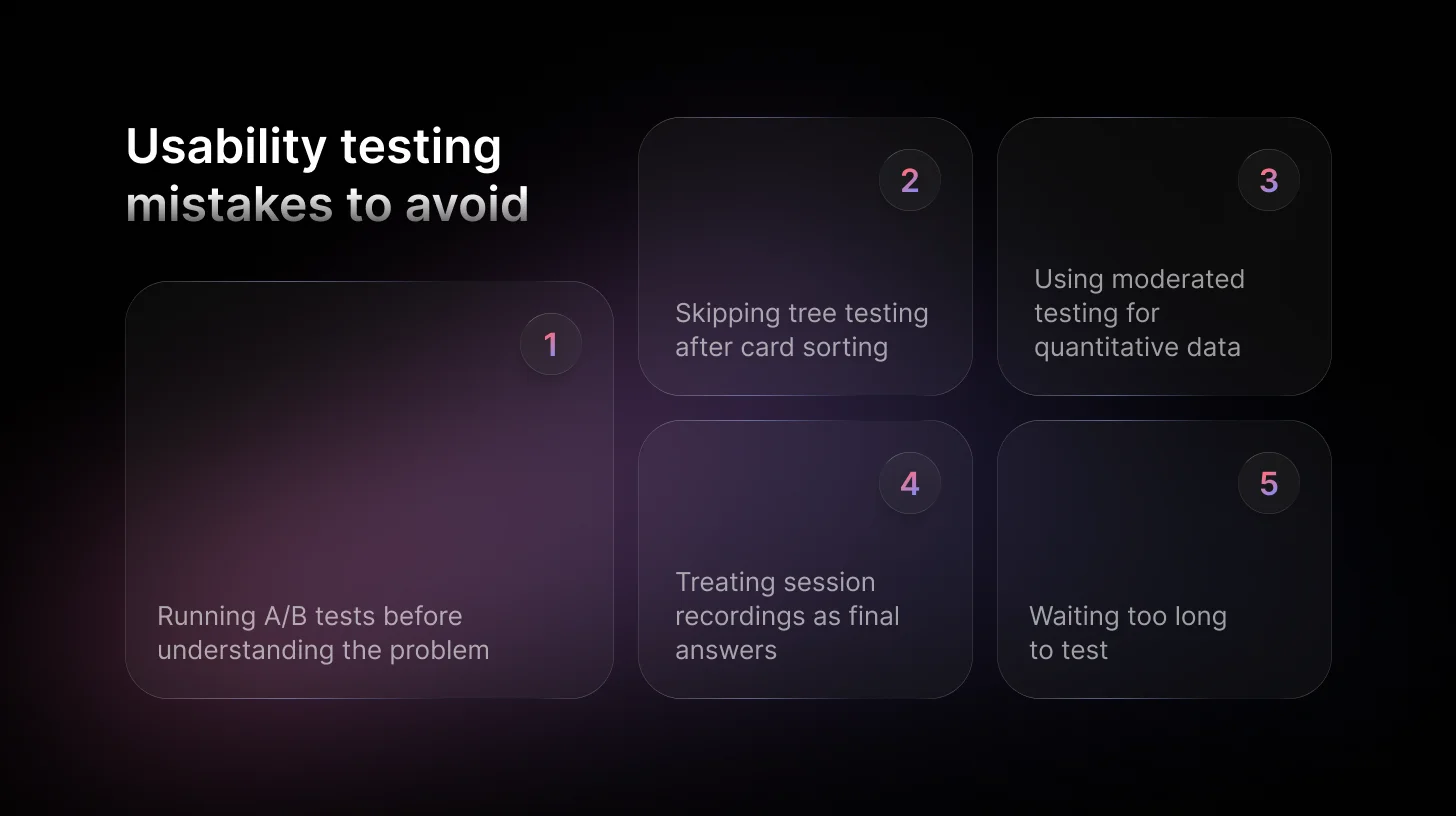 Usability testing mistakes to avoid

1

Running A/B tests before understanding the problem

2

Skipping tree testing after card sorting

3

Using moderated testing for quantitative data

4

Treating session recordings as final answers

5

Waiting too long to test